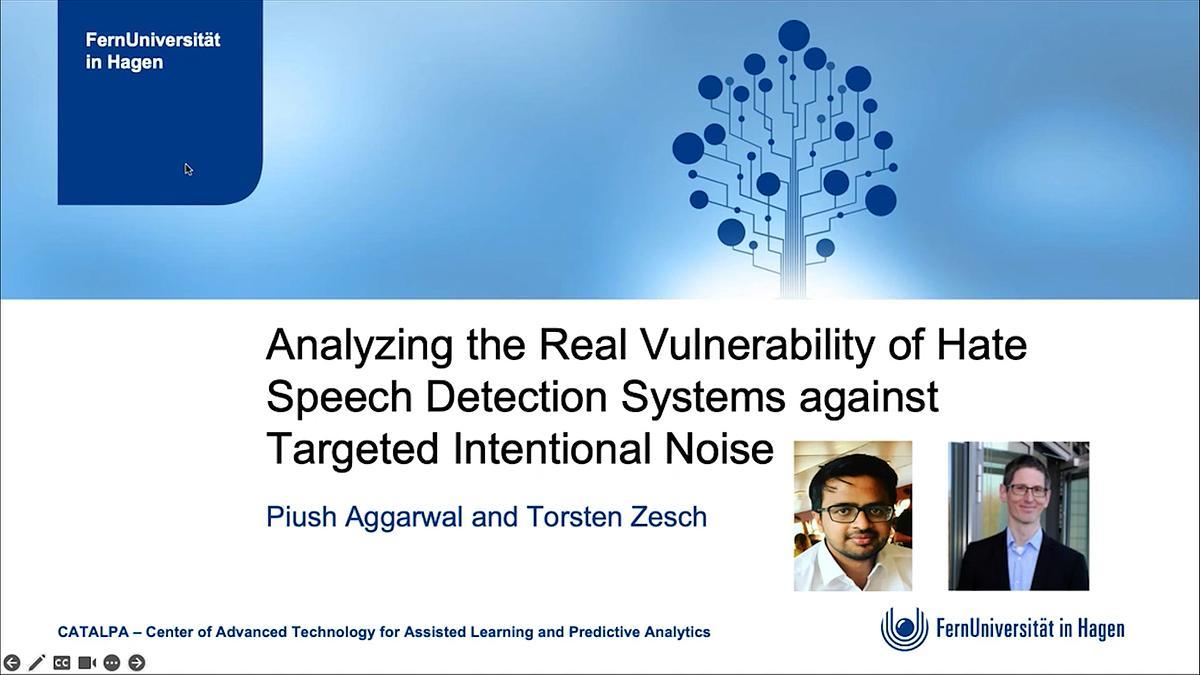 FernUniversität in Hagen

Analyzing the Real Vulnerability of Hate Speech Detection Systems against Targeted Intentional Noise

Piush Aggarwal and Torsten Zesch

CATALPA – Center of Advanced Technology for Assisted Learning and Predictive Analytics

FernUniversität in Hagen

CC